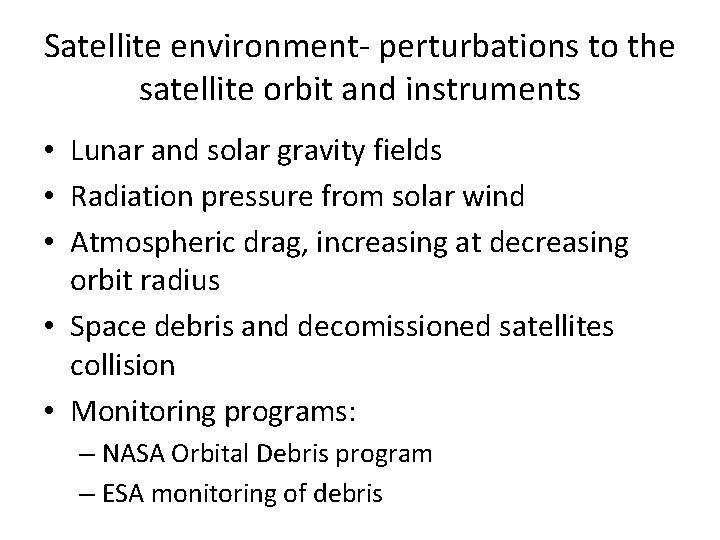 Satellite environment- perturbations to the satellite orbit and instruments

• Lunar and solar gravity fields
• Radiation pressure from solar wind
• Atmospheric drag, increasing at decreasing orbit radius
• Space debris and decomissioned satellites collision
• Monitoring programs:
  – NASA Orbital Debris program
  – ESA monitoring of debris